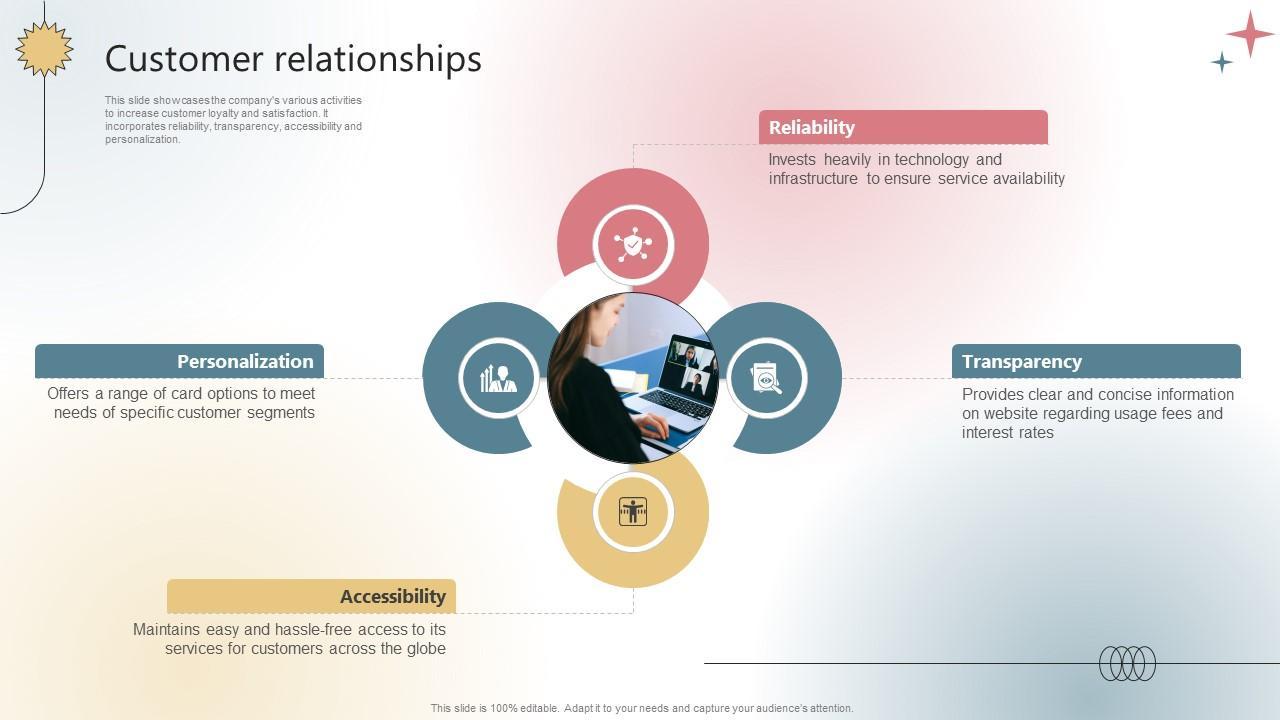 Customer relationships

This slide showcases the company's various activities to increase customer loyalty and satisfaction. It incorporates reliability, transparency, accessibility and personalization.

Reliability

Invests heavily in technology and infrastructure to ensure service availability

Personalization

Offers a range of card options to meet needs of specific customer segments

Transparency

Provides clear and concise information on website regarding usage fees and interest rates

Accessibility

Maintains easy and hassle-free access to its services for customers across the globe

This slide is 100% editable. Adapt it to your needs and capture your audience's attention.